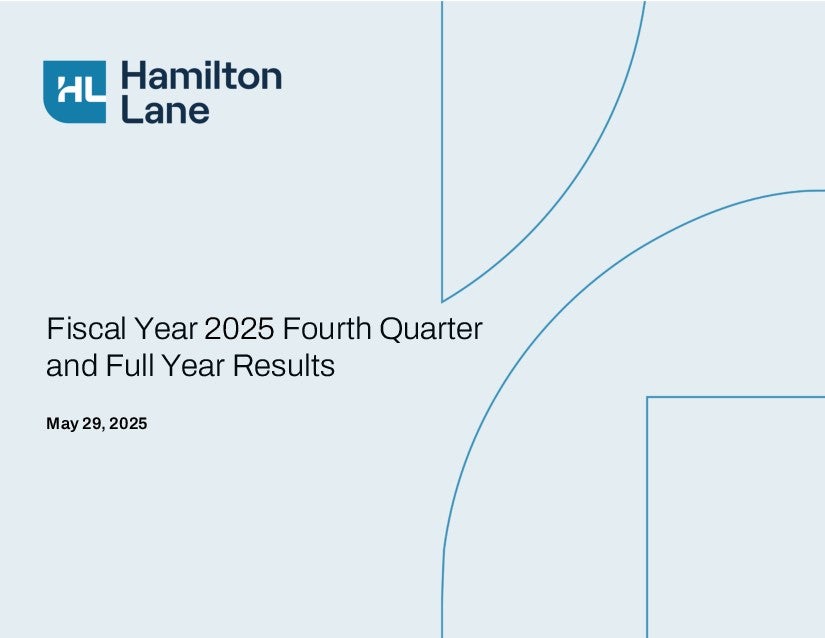 HL Hamilton Lane

Fiscal Year 2025 Fourth Quarter and Full Year Results

May 29, 2025